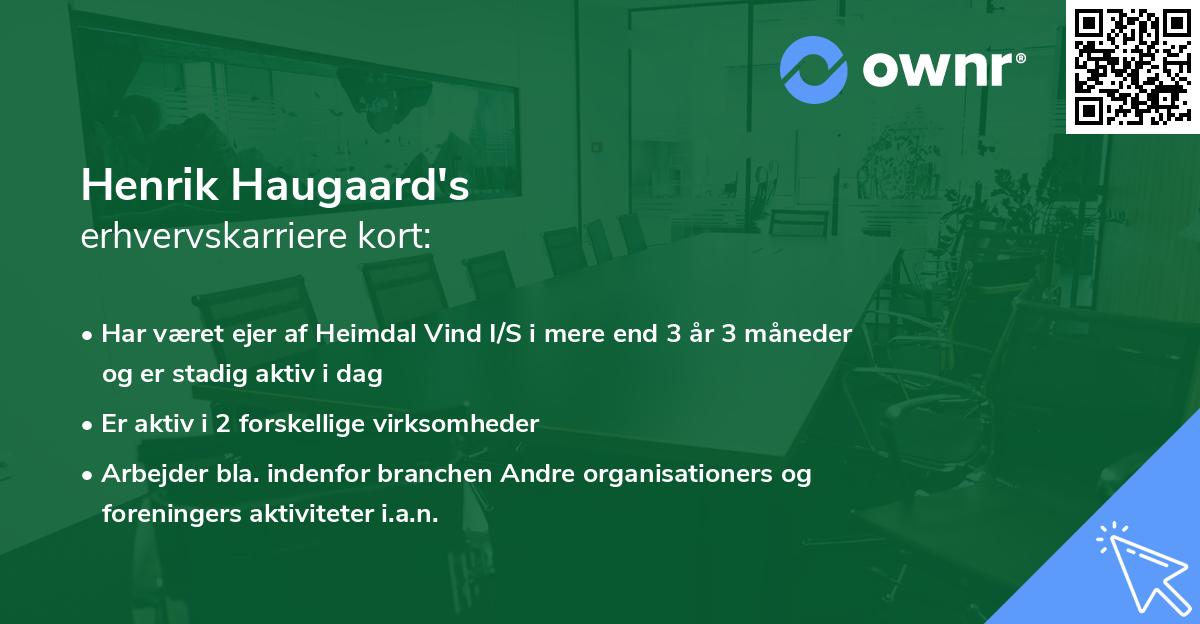 ownr®

Henrik Haugaard's
erhvervskarriere kort:

• Har været ejer af Heimdal Vind I/S i mere end 3 år 3 måneder og er stadig aktiv i dag

• Er aktiv i 2 forskellige virksomheder

• Arbejder bla. indenfor branchen Andre organisationers og foreningers aktiviteter i.a.n.